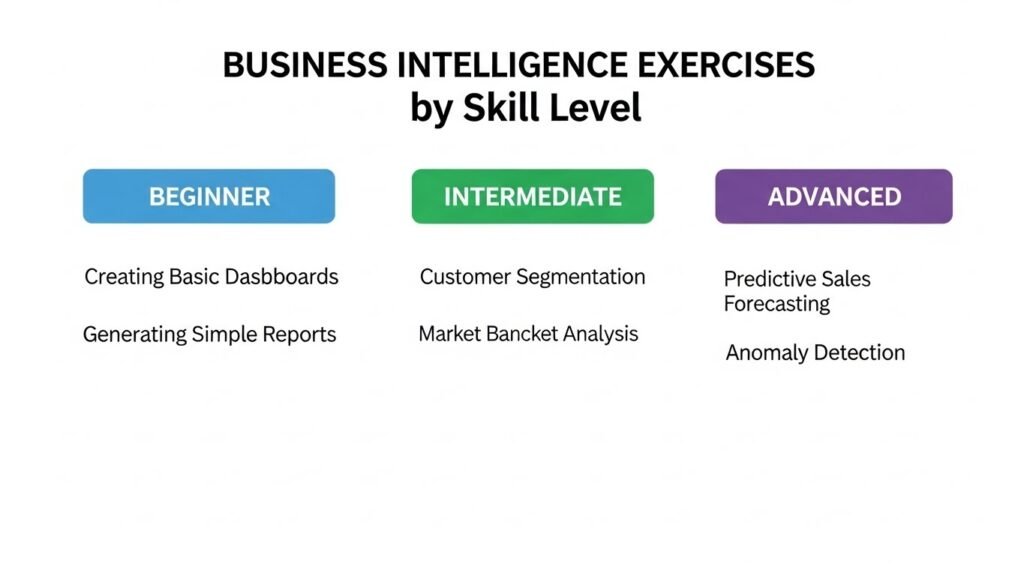 BUSINESS INTELLIGENCE EXERCISES
by Skill Level

BEGINNER

Creating Basic Dasbboards

Generating Simple Reports

INTERMEDIATE

Customer Segmentation

Market Bancket Analysis

ADVANCED

Predictive Sales Forecasting

Anomaly Detection